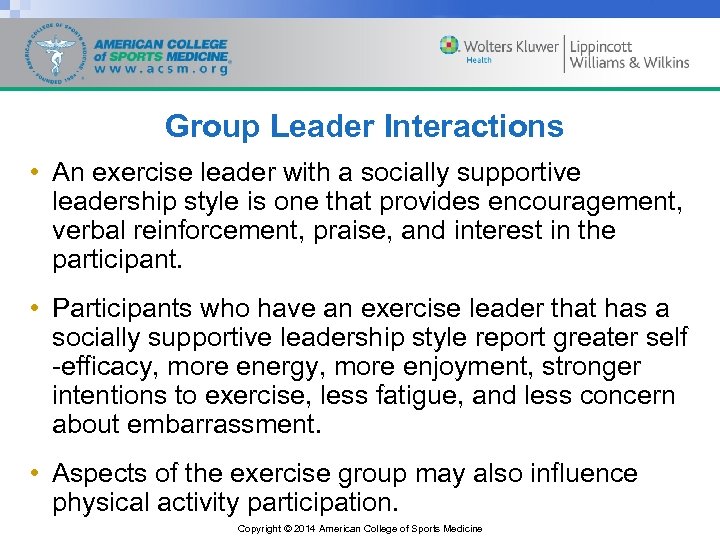 AMERICAN COLLEGE of SPORTS MEDICINE
www.acsm.org

Wolters Kluwer Health | Lippincott Williams & Wilkins

Group Leader Interactions

• An exercise leader with a socially supportive leadership style is one that provides encouragement, verbal reinforcement, praise, and interest in the participant.

• Participants who have an exercise leader that has a socially supportive leadership style report greater self -efficacy, more energy, more enjoyment, stronger intentions to exercise, less fatigue, and less concern about embarrassment.

• Aspects of the exercise group may also influence physical activity participation.

Copyright © 2014 American College of Sports Medicine